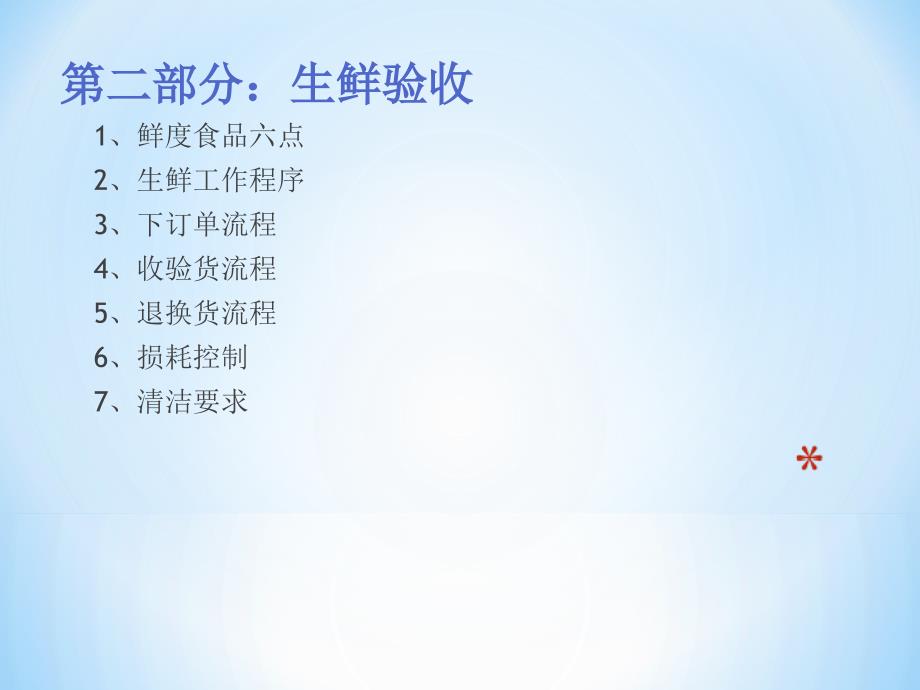 第二部分：生鲜验收

1、鲜度食品六点
2、生鲜工作程序
3、下订单流程
4、收验货流程
5、退换货流程
6、损耗控制
7、清洁要求

*